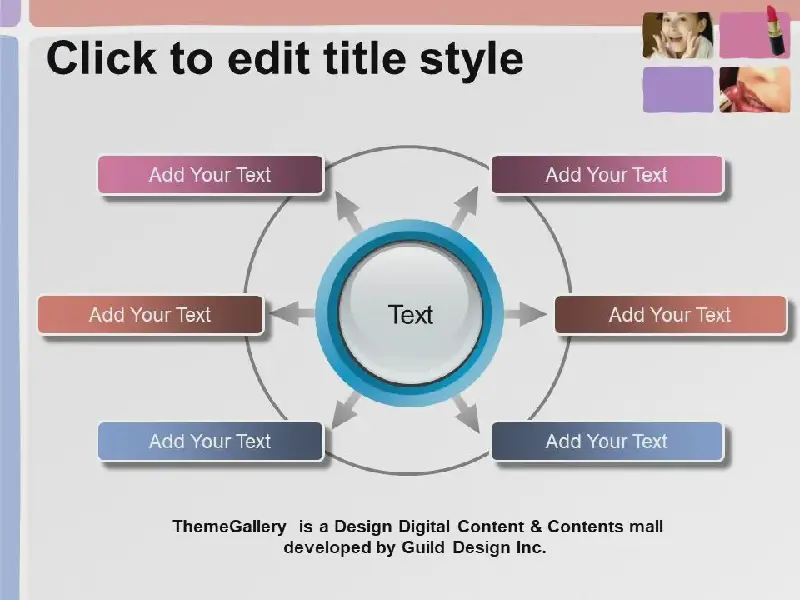 Click to edit title style

Add Your Text

Add Your Text

Add Your Text

Text

Add Your Text

Add Your Text

Add Your Text

ThemeGallery is a Design Digital Content & Contents mall developed by Guild Design Inc.